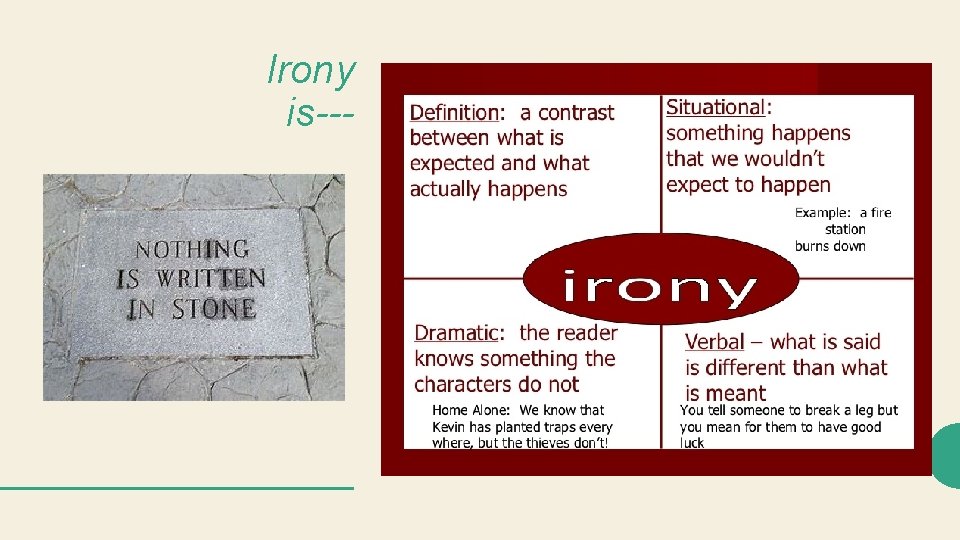 Irony is---

NOTHING IS WRITTEN IN STONE

Definition: a contrast between what is expected and what actually happens

Situational: something happens that we wouldn't expect to happen

Example: a fire station burns down

irony

Dramatic: the reader knows something the characters do not

Home Alone: We know that Kevin has planted traps every where, but the thieves don't!

Verbal – what is said is different than what is meant

You tell someone to break a leg but you mean for them to have good luck